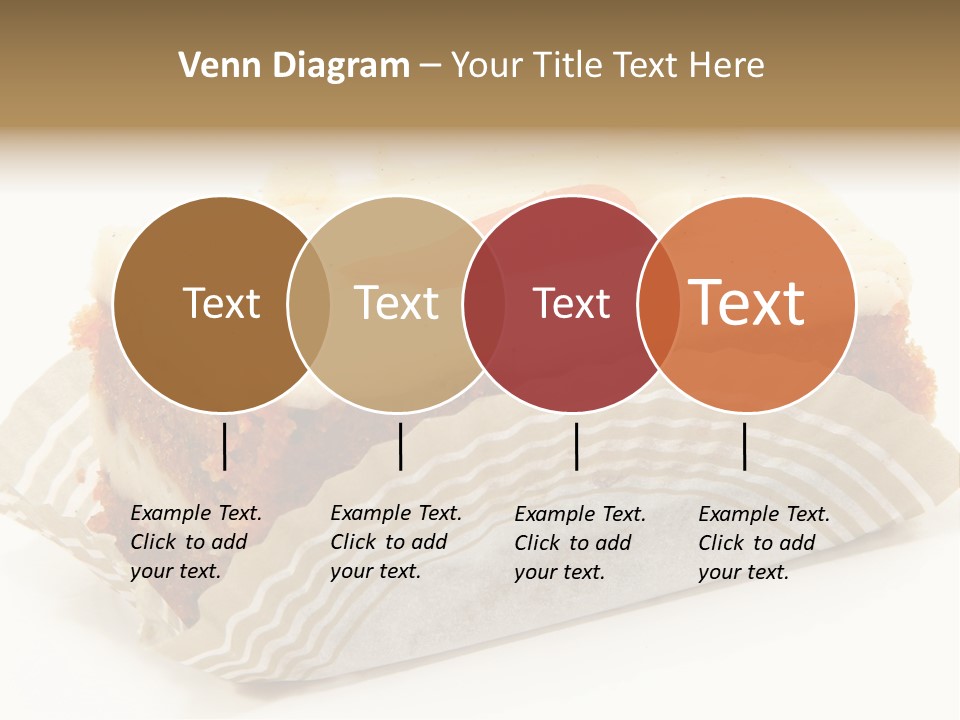 Venn Diagram – Your Title Text Here

Text

Text

Text

Text

Example Text. Click to add your text.

Example Text. Click to add your text.

Example Text. Click to add your text.

Example Text. Click to add your text.